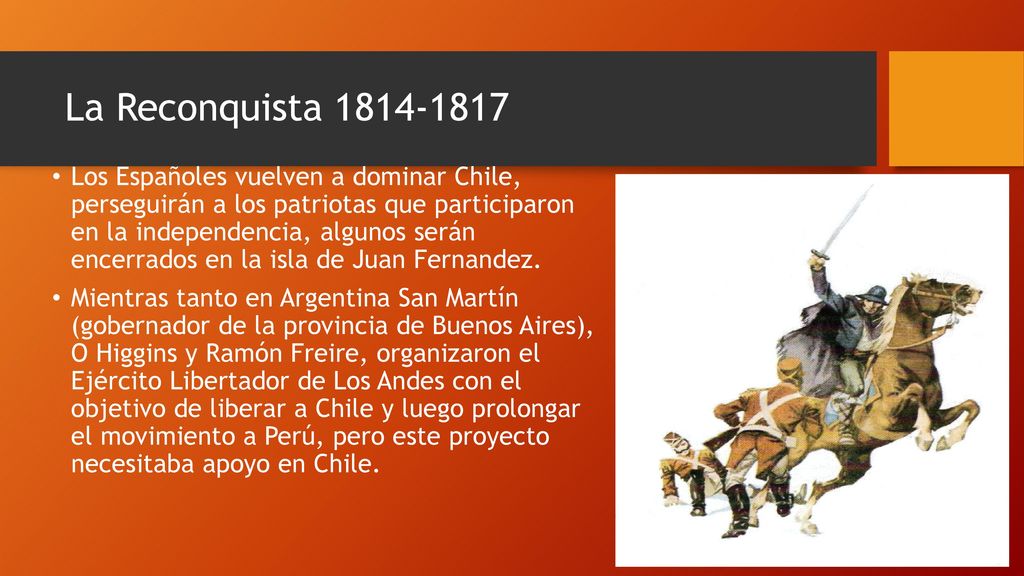 La Reconquista 1814-1817

• Los Españoles vuelven a dominar Chile, perseguirán a los patriotas que participaron en la independencia, algunos serán encerrados en la isla de Juan Fernandez.

• Mientras tanto en Argentina San Martín (gobernador de la provincia de Buenos Aires), O Higgins y Ramón Freire, organizaron el Ejército Libertador de Los Andes con el objetivo de liberar a Chile y luego prolongar el movimiento a Perú, pero este proyecto necesitaba apoyo en Chile.